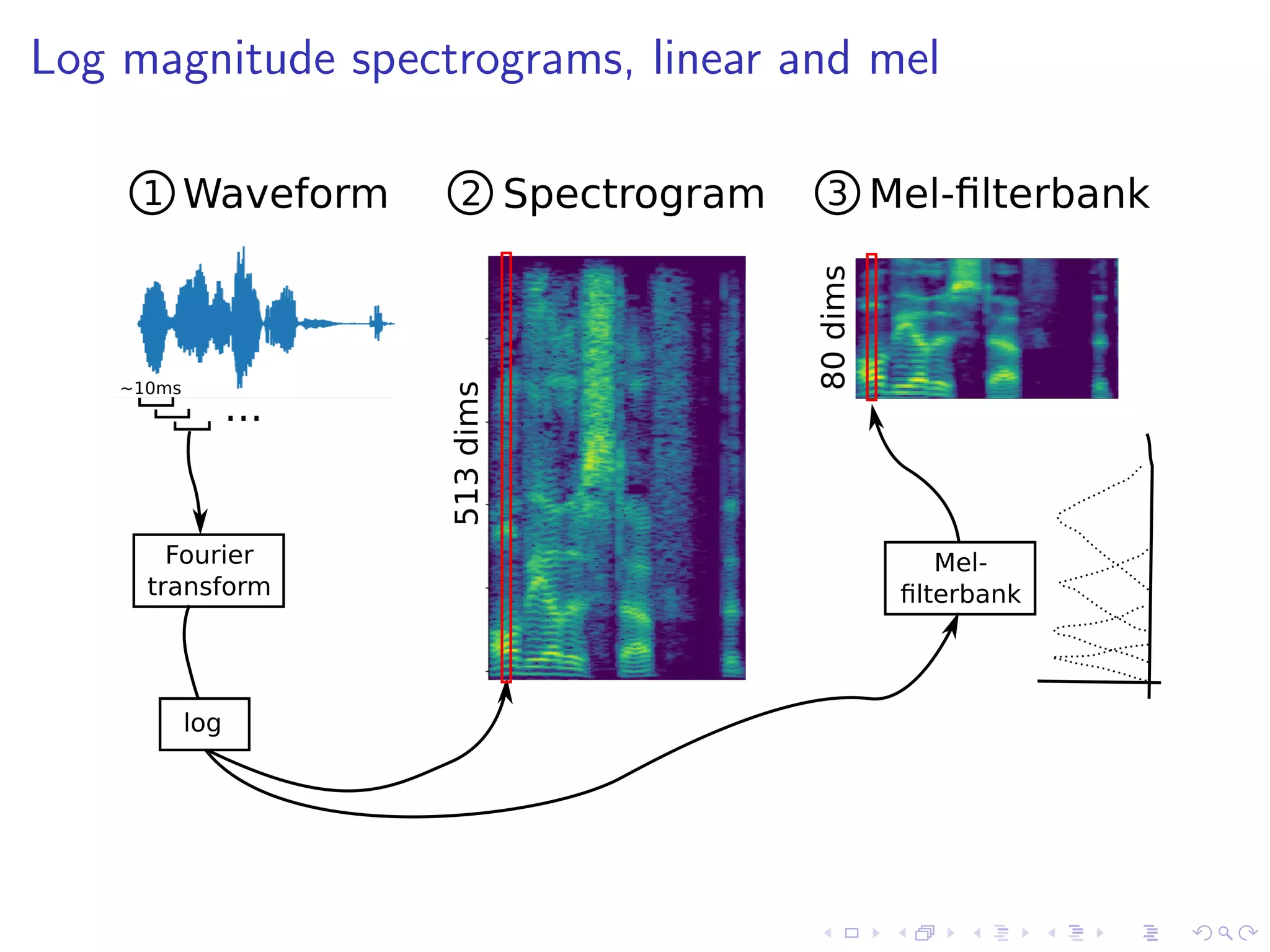 Log magnitude spectrograms, linear and mel

① Waveform

② Spectrogram

③ Mel-filterbank

~10ms

...

Fourier transform

log

513 dims

80 dims

Mel-filterbank